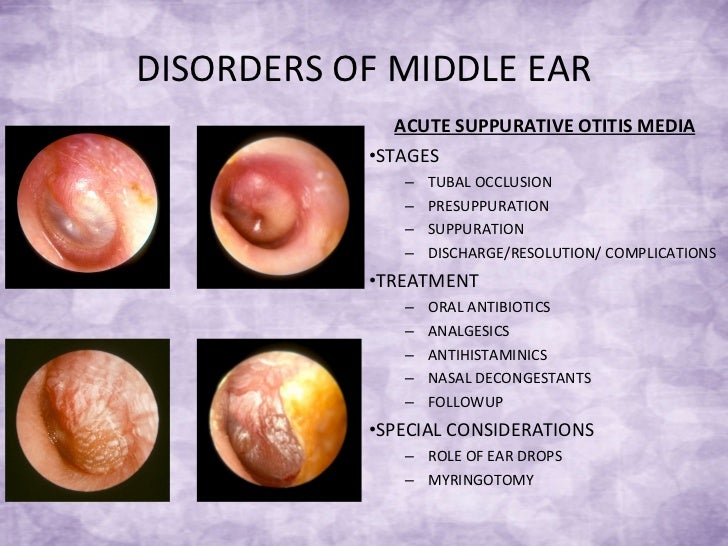 DISORDERS OF MIDDLE EAR

ACUTE SUPPURATIVE OTITIS MEDIA

•STAGES
– TUBAL OCCLUSION
– PRESUPPURATION
– SUPPURATION
– DISCHARGE/RESOLUTION/ COMPLICATIONS

•TREATMENT
– ORAL ANTIBIOTICS
– ANALGESICS
– ANTIHISTAMINICS
– NASAL DECONGESTANTS
– FOLLOWUP

•SPECIAL CONSIDERATIONS
– ROLE OF EAR DROPS
– MYRINGOTOMY